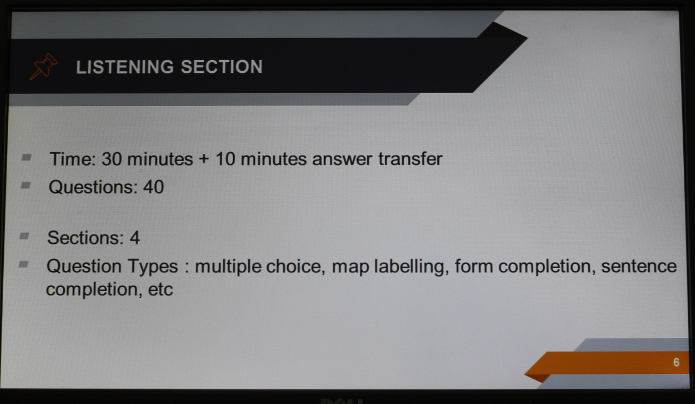 LISTENING SECTION

Time: 30 minutes + 10 minutes answer transfer
Questions: 40

Sections: 4
Question Types : multiple choice, map labelling, form completion, sentence completion, etc

6